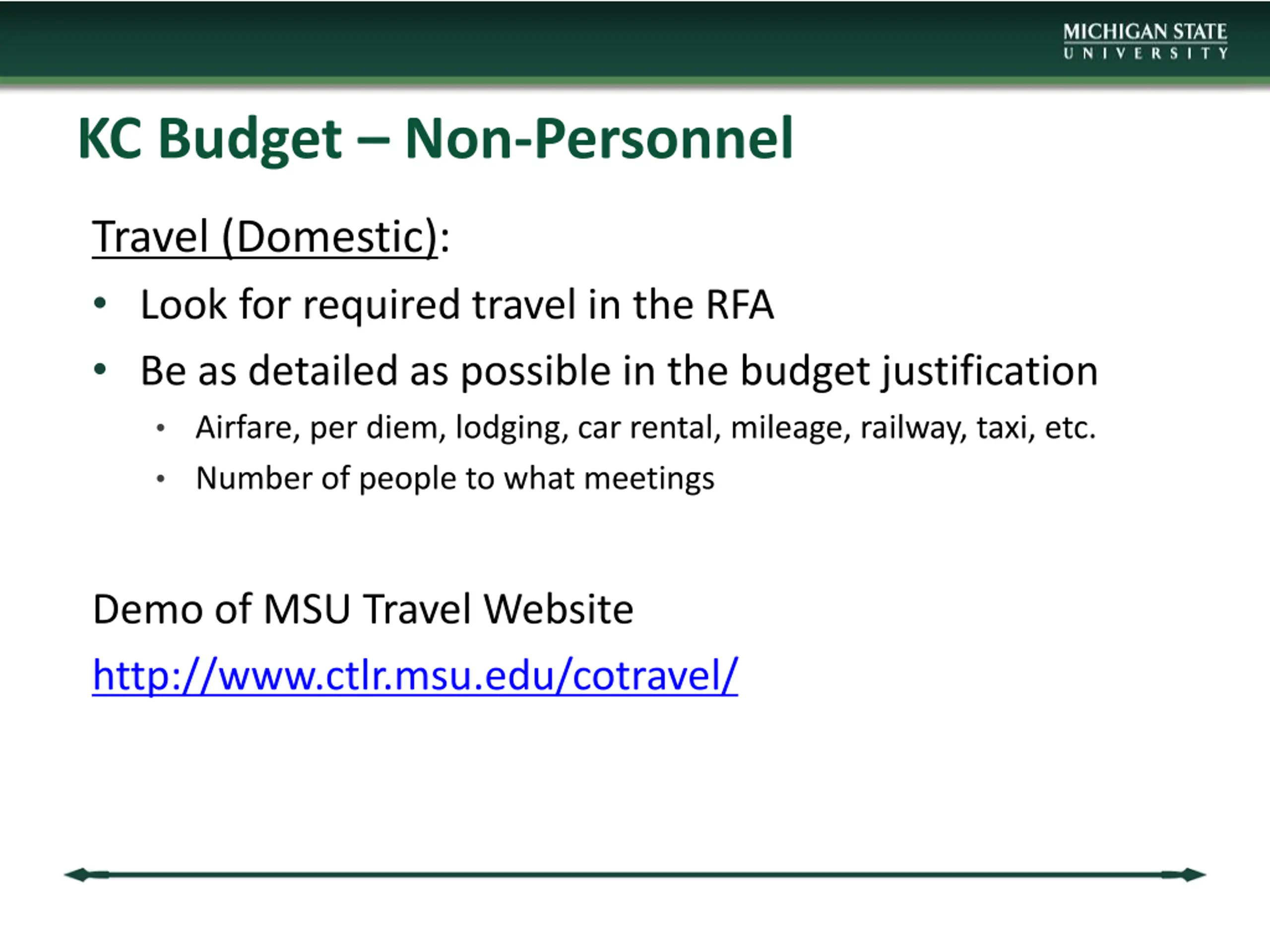 MICHIGAN STATE
UNIVERSITY

KC Budget – Non-Personnel

Travel (Domestic):

• Look for required travel in the RFA
• Be as detailed as possible in the budget justification
  • Airfare, per diem, lodging, car rental, mileage, railway, taxi, etc.
  • Number of people to what meetings

Demo of MSU Travel Website

http://www.ctlr.msu.edu/cotravel/